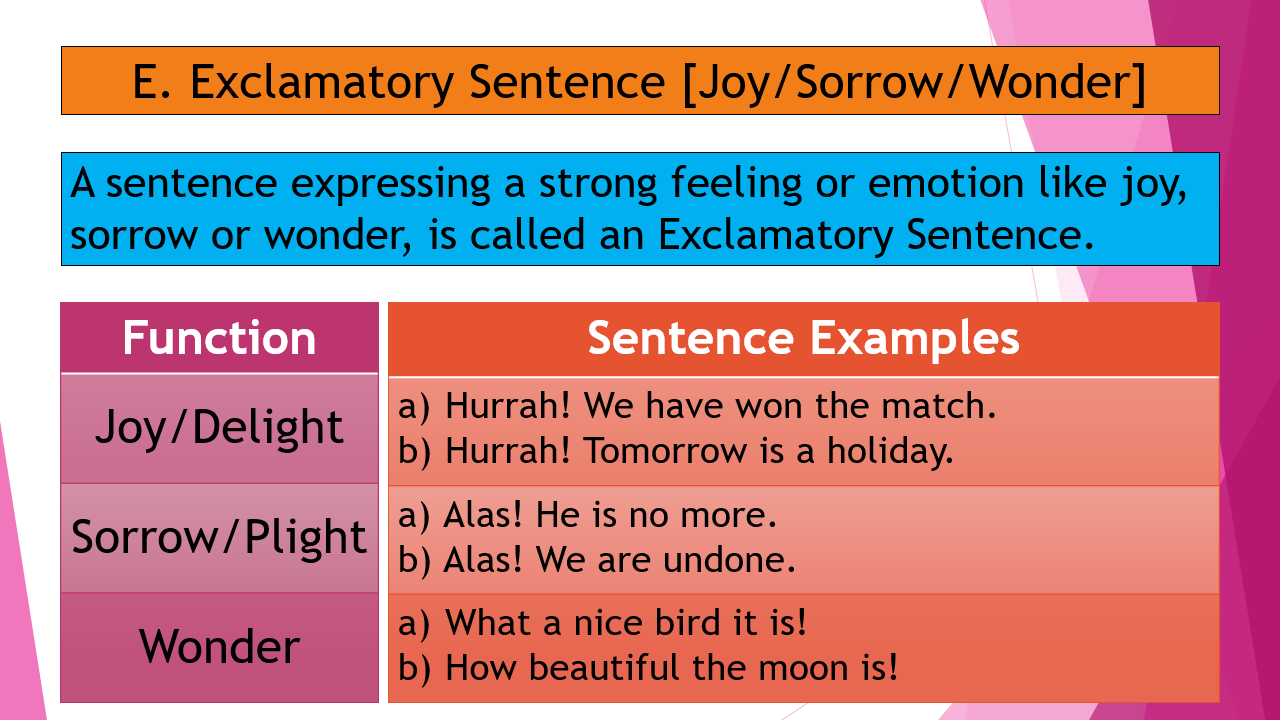 E. Exclamatory Sentence [Joy/Sorrow/Wonder]

A sentence expressing a strong feeling or emotion like joy, sorrow or wonder, is called an Exclamatory Sentence.

| Function | Sentence Examples |
|---|---|
| Joy/Delight | a) Hurrah! We have won the match. b) Hurrah! Tomorrow is a holiday. |
| Sorrow/Plight | a) Alas! He is no more. b) Alas! We are undone. |
| Wonder | a) What a nice bird it is! b) How beautiful the moon is! |